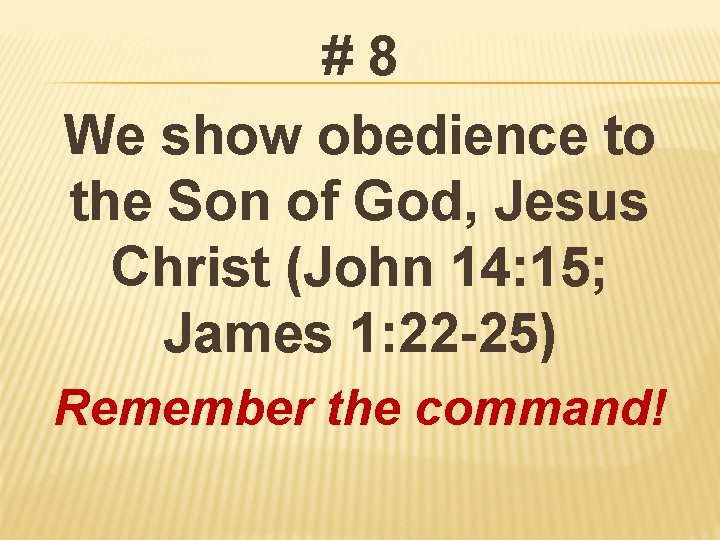 # 8

We show obedience to the Son of God, Jesus Christ (John 14:15; James 1:22-25)

Remember the command!